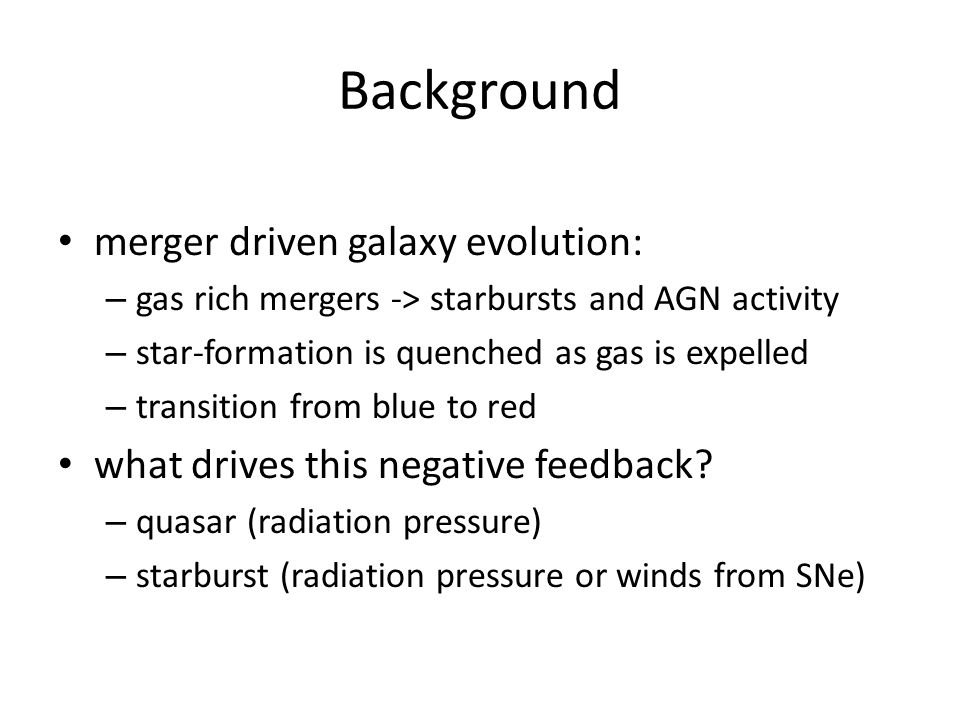 Background

• merger driven galaxy evolution:
– gas rich mergers -> starbursts and AGN activity
– star-formation is quenched as gas is expelled
– transition from blue to red

• what drives this negative feedback?
– quasar (radiation pressure)
– starburst (radiation pressure or winds from SNe)